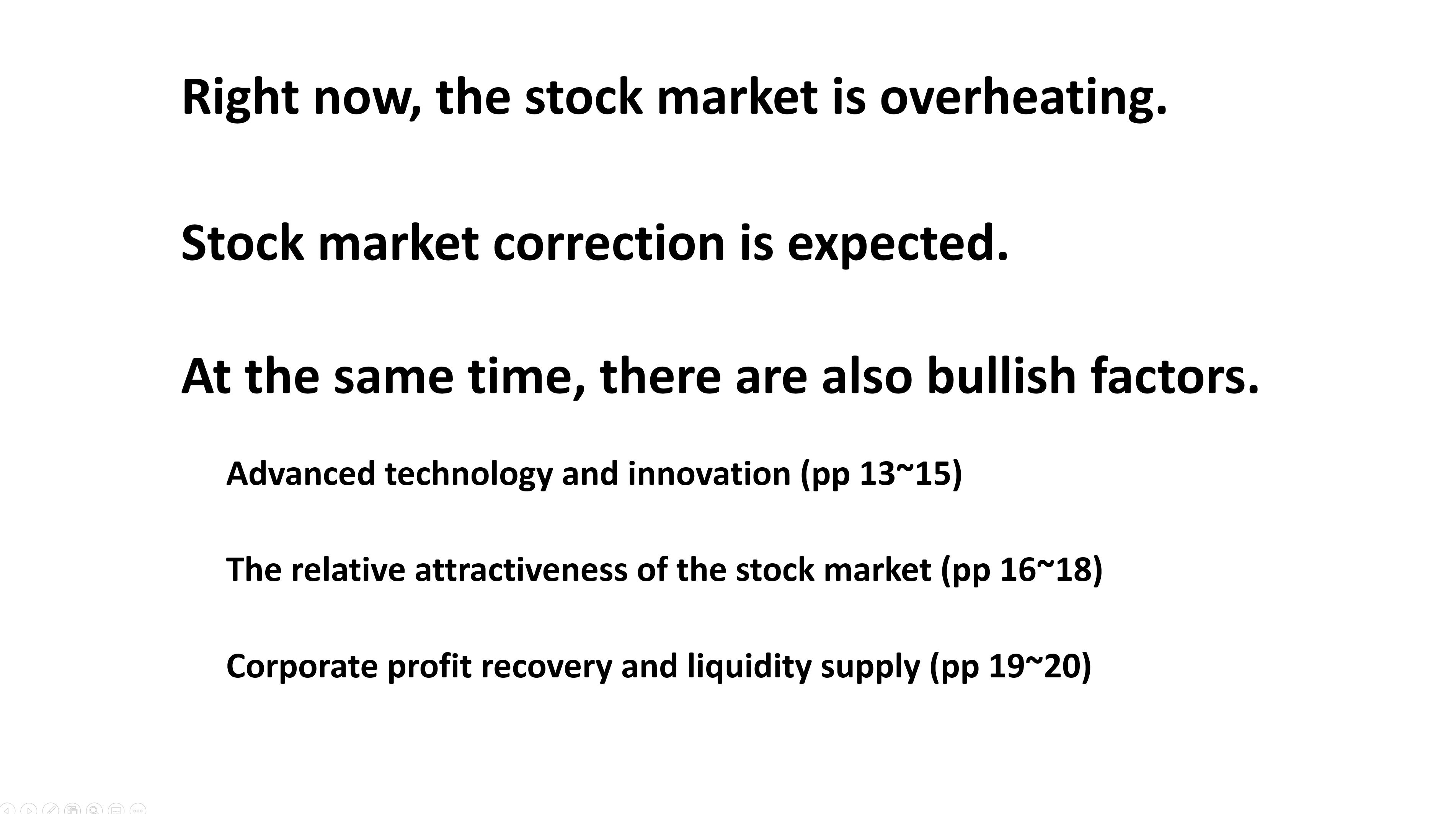 Right now, the stock market is overheating.

Stock market correction is expected.

At the same time, there are also bullish factors.

Advanced technology and innovation (pp 13~15)

The relative attractiveness of the stock market (pp 16~18)

Corporate profit recovery and liquidity supply (pp 19~20)